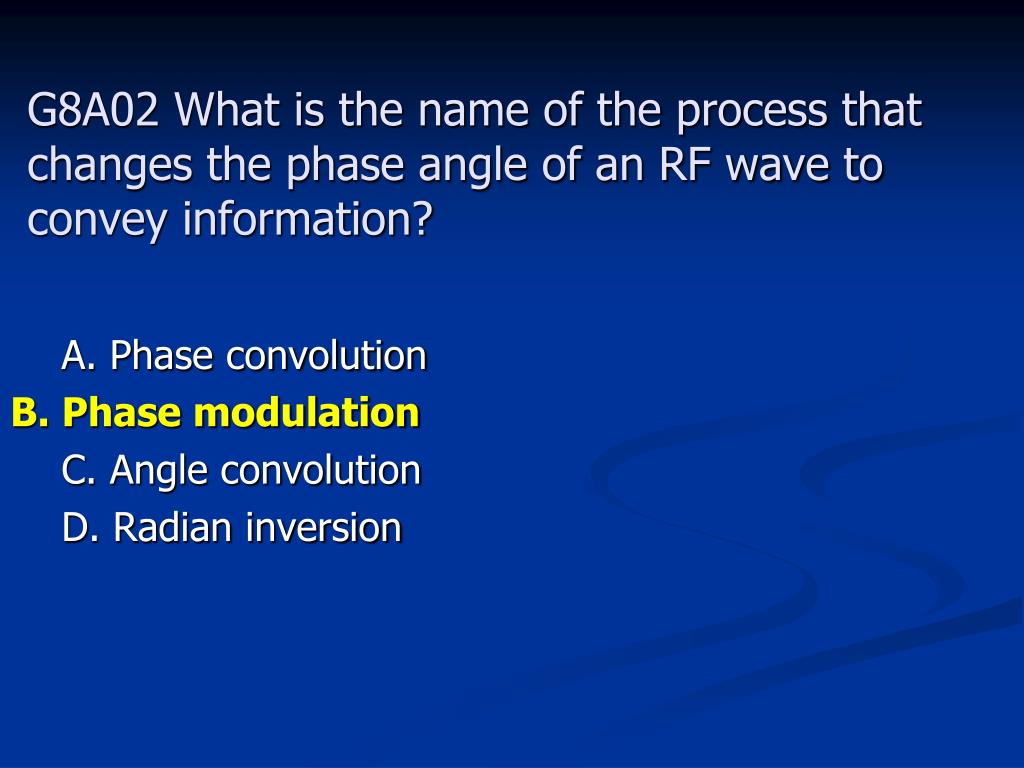 G8A02 What is the name of the process that changes the phase angle of an RF wave to convey information?

A. Phase convolution
B. Phase modulation
C. Angle convolution
D. Radian inversion